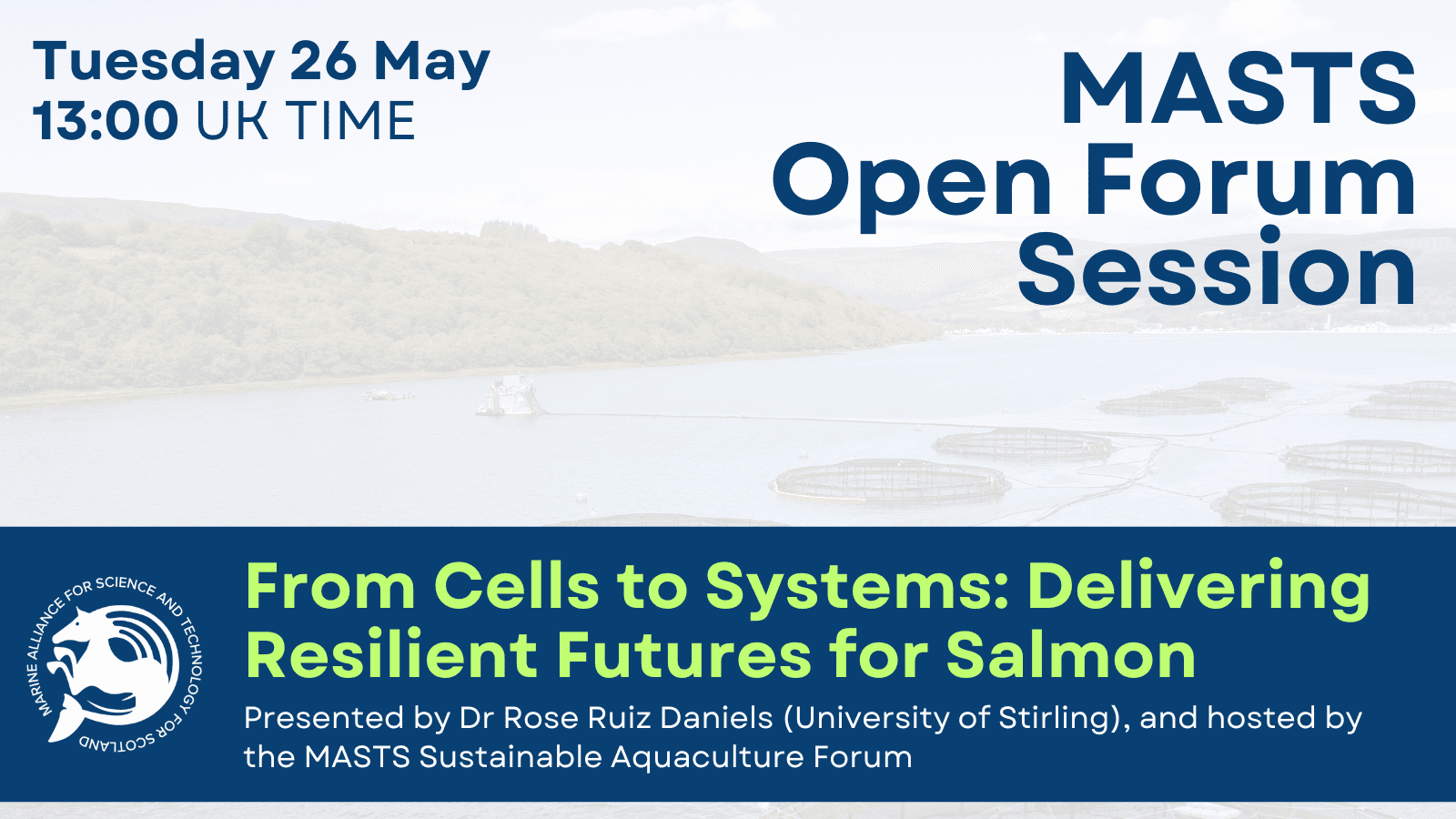 Tuesday 26 May
13:00 UK TIME

MASTS
Open Forum
Session

MARINE ALLIANCE FOR SCIENCE AND TECHNOLOGY FOR SCOTLAND

From Cells to Systems: Delivering Resilient Futures for Salmon

Presented by Dr Rose Ruiz Daniels (University of Stirling), and hosted by the MASTS Sustainable Aquaculture Forum